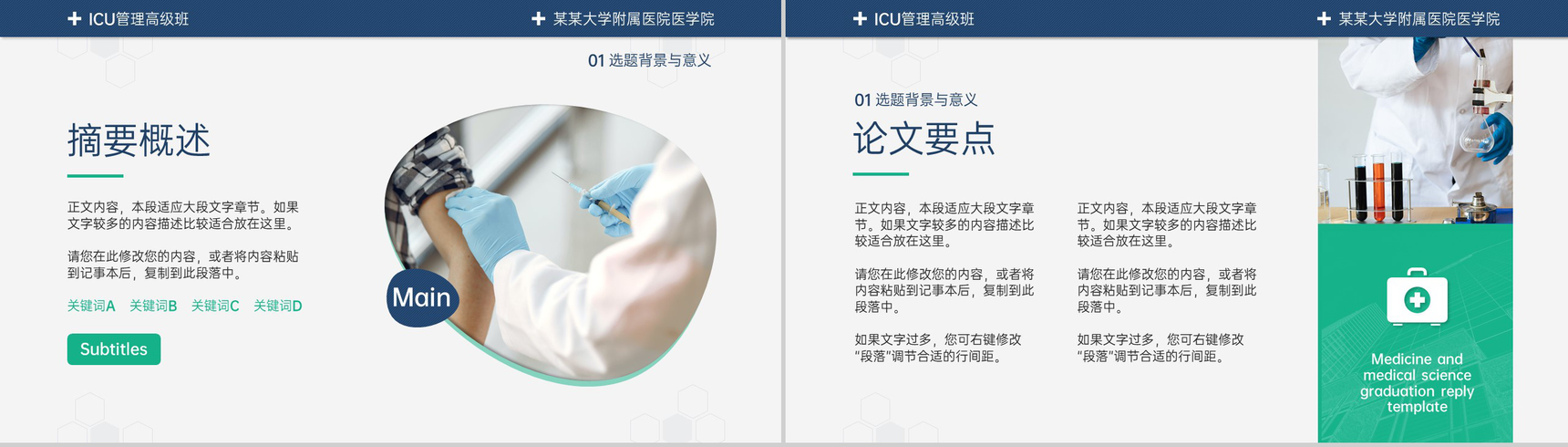 ICU管理高级班

某某大学附属医院医学院

01 选题背景与意义

摘要概述

正文内容，本段适应大段文字章节。如果文字较多的内容描述比较适合放在这里。

请您在此修改您的内容，或者将内容粘贴到记事本后，复制到此段落中。

关键词A 关键词B 关键词C 关键词D

Subtitles

Main

ICU管理高级班

某某大学附属医院医学院

01 选题背景与意义

论文要点

正文内容，本段适应大段文字章节。如果文字较多的内容描述比较适合放在这里。

请您在此修改您的内容，或者将内容粘贴到记事本后，复制到此段落中。

如果文字过多，您可右键修改“段落”调节合适的行间距。

正文内容，本段适应大段文字章节。如果文字较多的内容描述比较适合放在这里。

请您在此修改您的内容，或者将内容粘贴到记事本后，复制到此段落中。

如果文字过多，您可右键修改“段落”调节合适的行间距。

Medicine and medical science graduation reply template